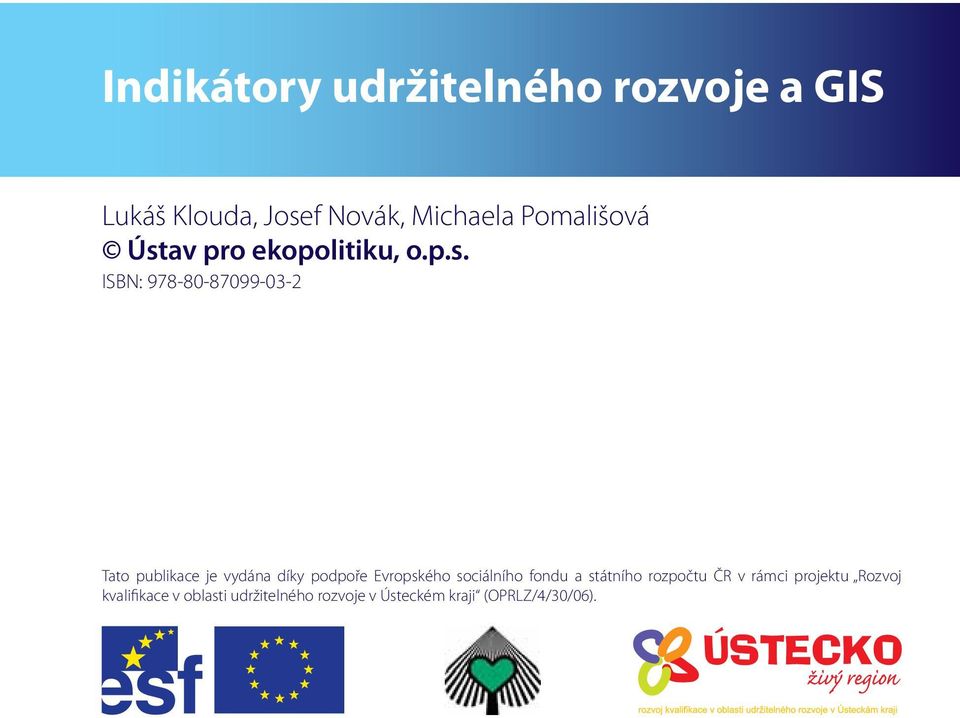 Indikátory udržitelného rozvoje a GIS

Lukáš Klouda, Josef Novák, Michaela Pomališová
© Ústav pro ekopolitiku, o.p.s.
ISBN: 978-80-87099-03-2

Tato publikace je vydána díky podpoře Evropského sociálního fondu a státního rozpočtu ČR v rámci projektu „Rozvoj kvalifikace v oblasti udržitelného rozvoje v Ústeckém kraji“ (OPRLZ/4/30/06).

esf

ÚSTECKO
živý region
rozvoj kvalifikace v oblasti udržitelného rozvoje v Ústeckém kraji